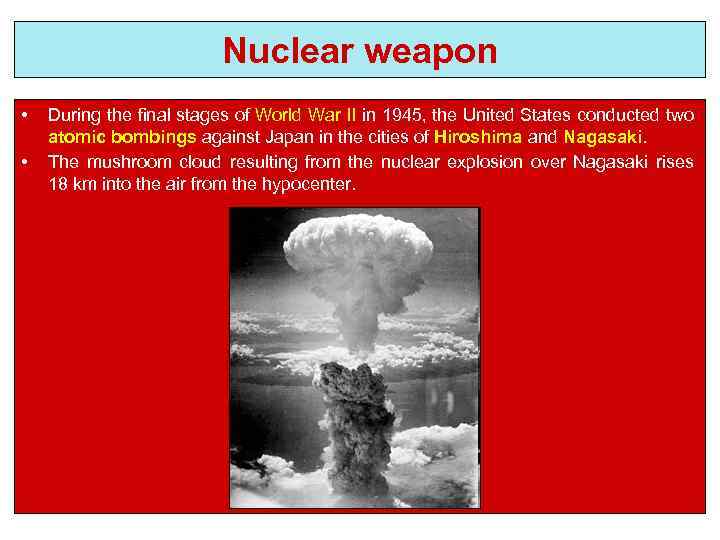 Nuclear weapon

• During the final stages of World War II in 1945, the United States conducted two atomic bombings against Japan in the cities of Hiroshima and Nagasaki.
• The mushroom cloud resulting from the nuclear explosion over Nagasaki rises 18 km into the air from the hypocenter.